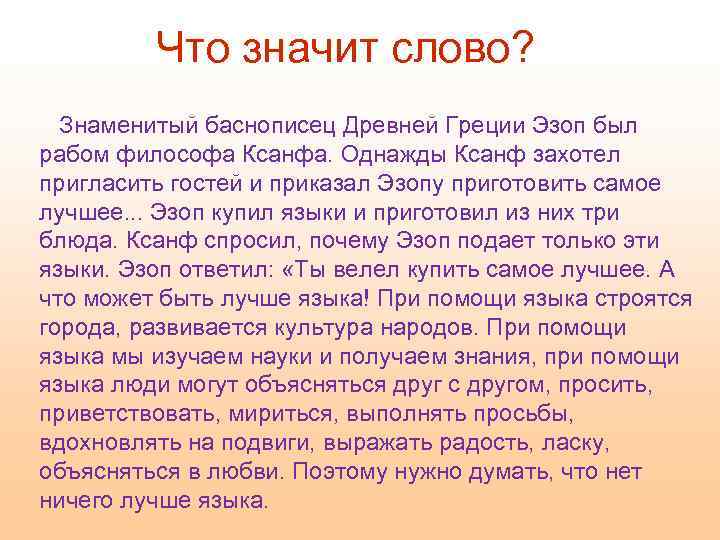 Что значит слово?

Знаменитый баснописец Древней Греции Эзоп был рабом философа Ксанфа. Однажды Ксанф захотел пригласить гостей и приказал Эзопу приготовить самое лучшее... Эзоп купил языки и приготовил из них три блюда. Ксанф спросил, почему Эзоп подает только эти языки. Эзоп ответил: «Ты велел купить самое лучшее. А что может быть лучше языка! При помощи языка строятся города, развивается культура народов. При помощи языка мы изучаем науки и получаем знания, при помощи языка люди могут объясняться друг с другом, просить, приветствовать, мириться, выполнять просьбы, вдохновлять на подвиги, выражать радость, ласку, объясняться в любви. Поэтому нужно думать, что нет ничего лучше языка.